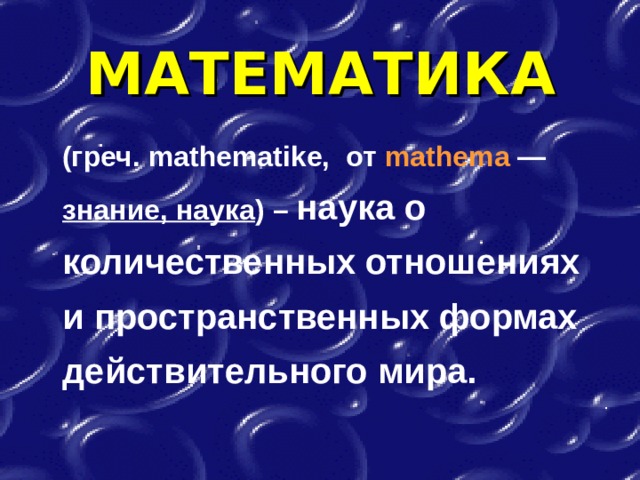 МАТЕМАТИКА

(греч. mathematike, от mathema — знание, наука) – наука о количественных отношениях и пространственных формах действительного мира.